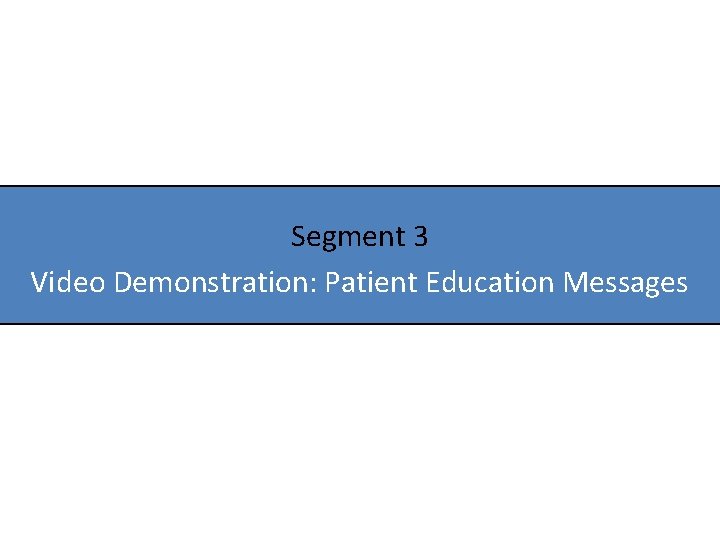 Segment 3

Video Demonstration: Patient Education Messages